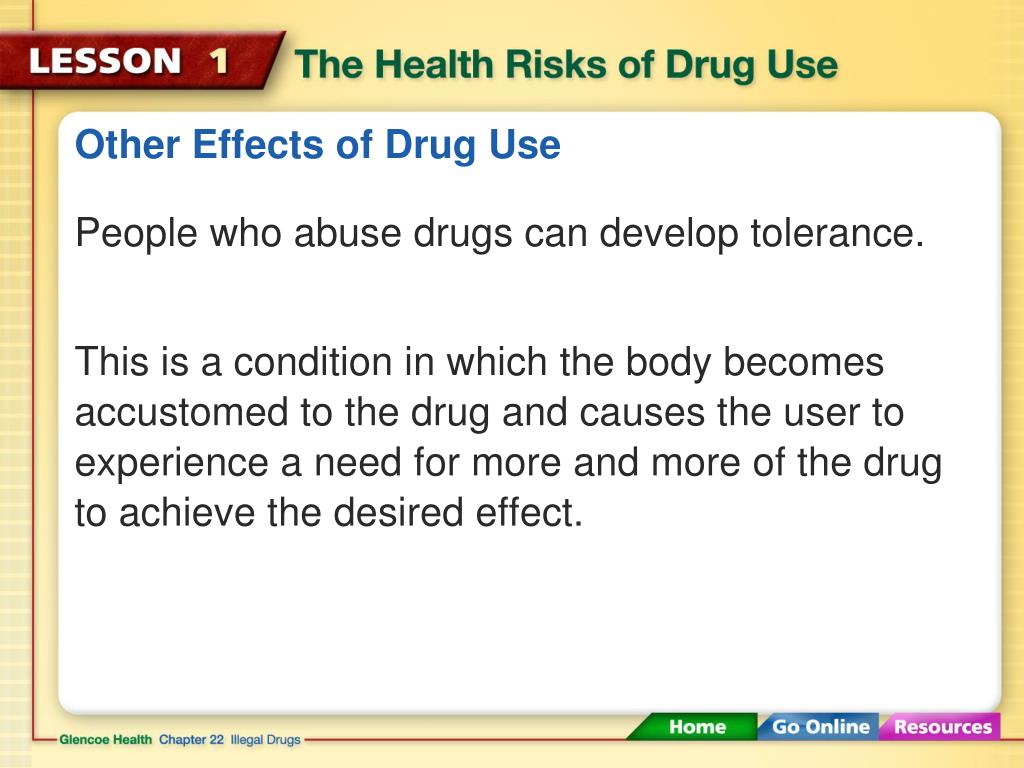 LESSON 1 The Health Risks of Drug Use

Other Effects of Drug Use

People who abuse drugs can develop tolerance.

This is a condition in which the body becomes accustomed to the drug and causes the user to experience a need for more and more of the drug to achieve the desired effect.

Glencoe Health Chapter 22 Illegal Drugs

Home Go Online Resources